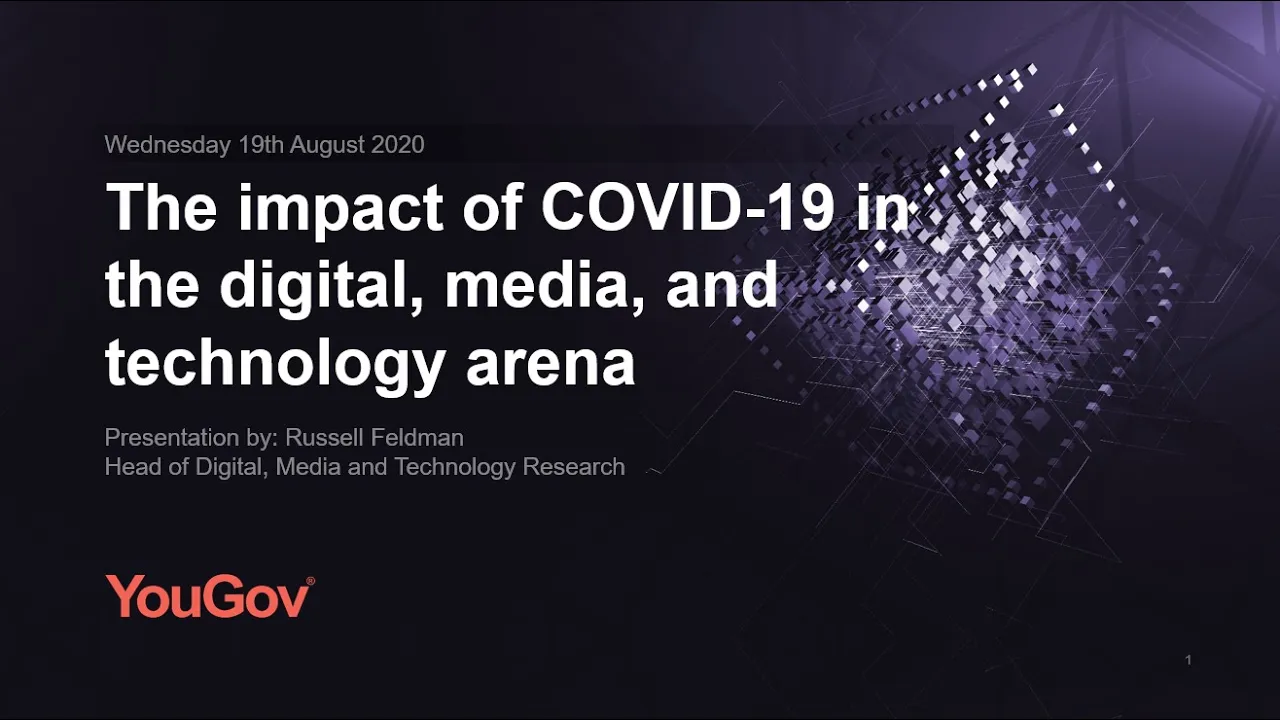 Wednesday 19th August 2020

The impact of COVID-19 in the digital, media, and technology arena

Presentation by: Russell Feldman
Head of Digital, Media and Technology Research

YouGov®

1